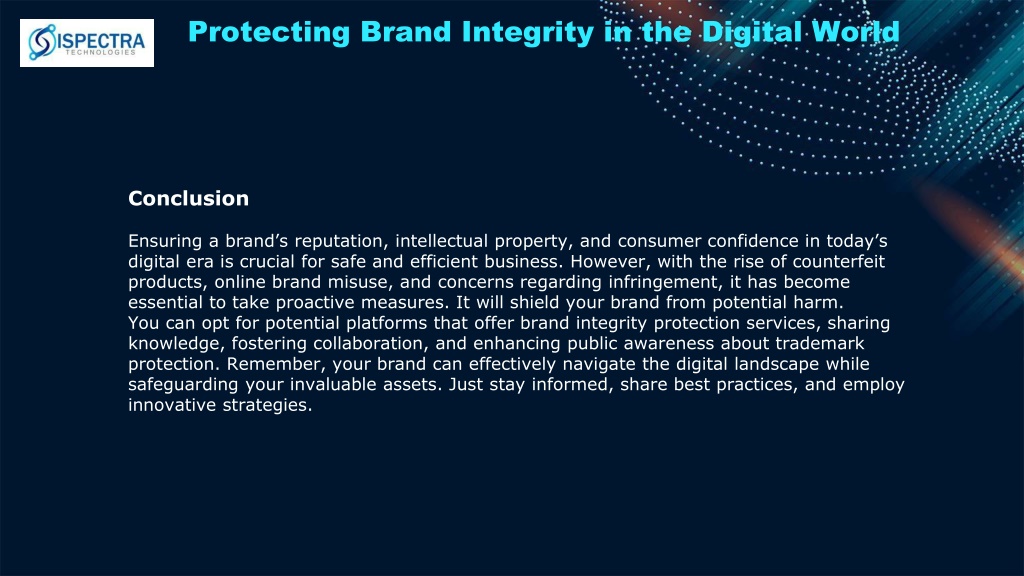 ISPECTRA
TECHNOLOGIES

Protecting Brand Integrity in the Digital World

Conclusion

Ensuring a brand’s reputation, intellectual property, and consumer confidence in today’s digital era is crucial for safe and efficient business. However, with the rise of counterfeit products, online brand misuse, and concerns regarding infringement, it has become essential to take proactive measures. It will shield your brand from potential harm.
You can opt for potential platforms that offer brand integrity protection services, sharing knowledge, fostering collaboration, and enhancing public awareness about trademark protection. Remember, your brand can effectively navigate the digital landscape while safeguarding your invaluable assets. Just stay informed, share best practices, and employ innovative strategies.